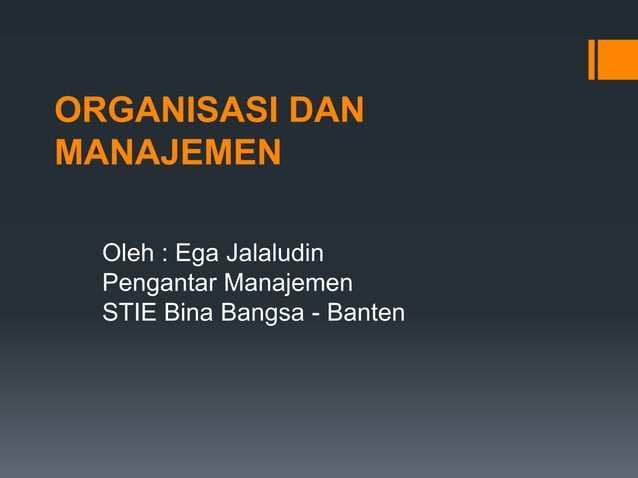 ORGANISASI DAN MANAJEMEN

Oleh : Ega Jalaludin
Pengantar Manajemen
STIE Bina Bangsa - Banten